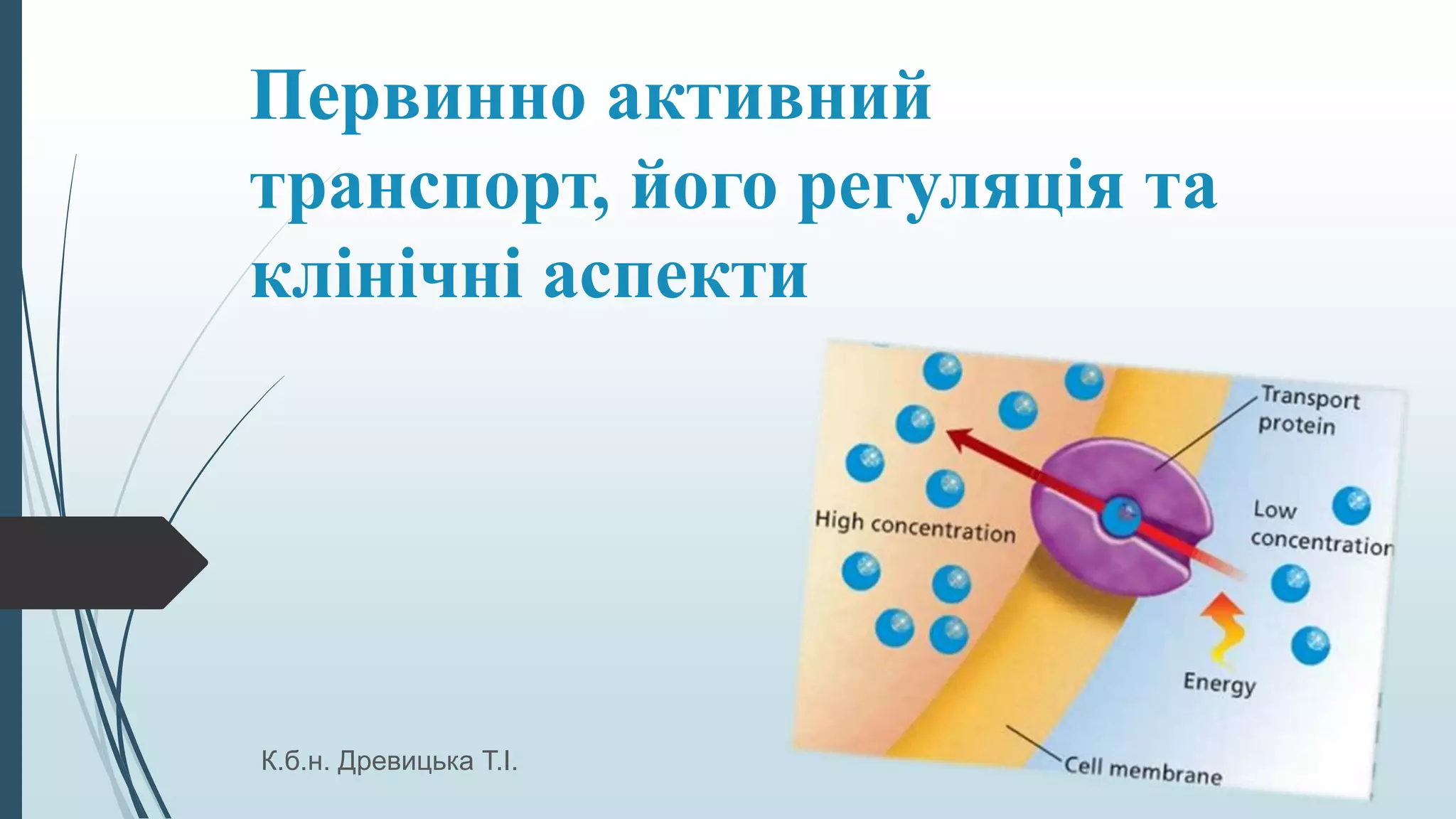 Первинно активний транспорт, його регуляція та клінічні аспекти

Transport protein

High concentration

Low concentration

Energy

Cell membrane

К.б.н. Древицька Т.І.